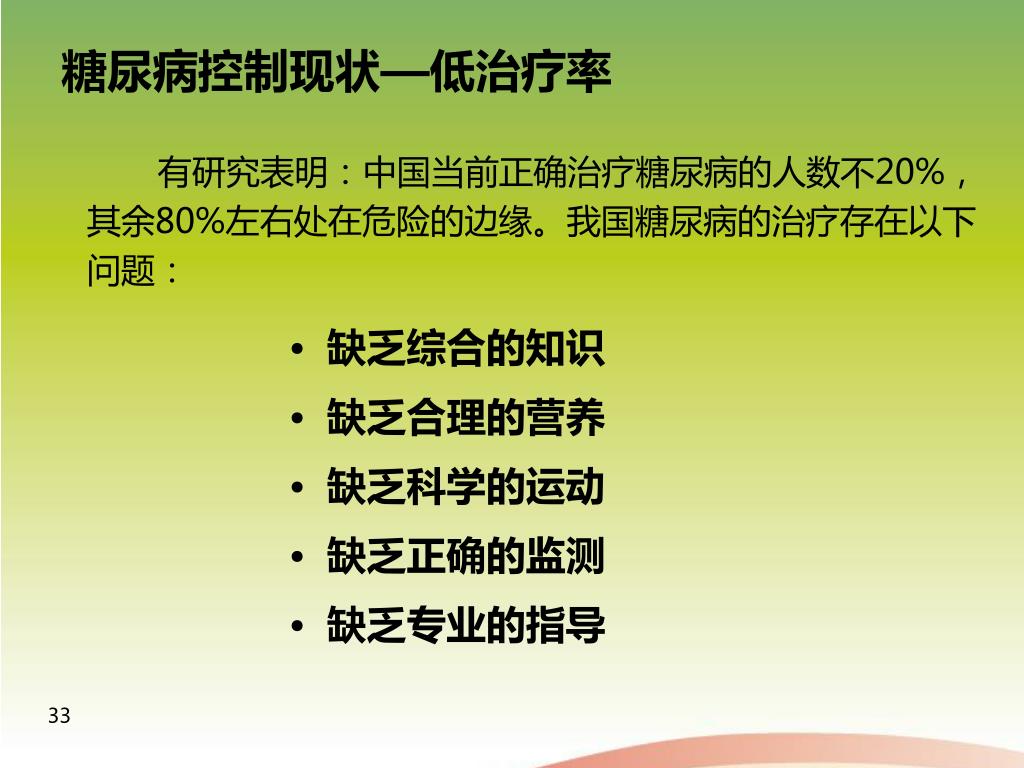 糖尿病控制现状—低治疗率

有研究表明：中国当前正确治疗糖尿病的人数不20%，其余80%左右处在危险的边缘。我国糖尿病的治疗存在以下问题：

• 缺乏综合的知识
• 缺乏合理的营养
• 缺乏科学的运动
• 缺乏正确的监测
• 缺乏专业的指导

33